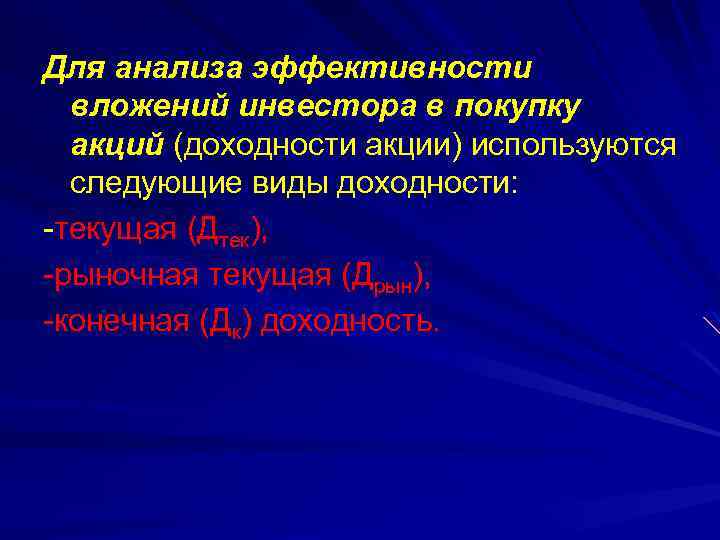 Для анализа эффективности вложений инвестора в покупку акций (доходности акции) используются следующие виды доходности:

-текущая ($Д_{тек}$),

-рыночная текущая ($Д_{рын}$),

-конечная ($Д_{к}$) доходность.